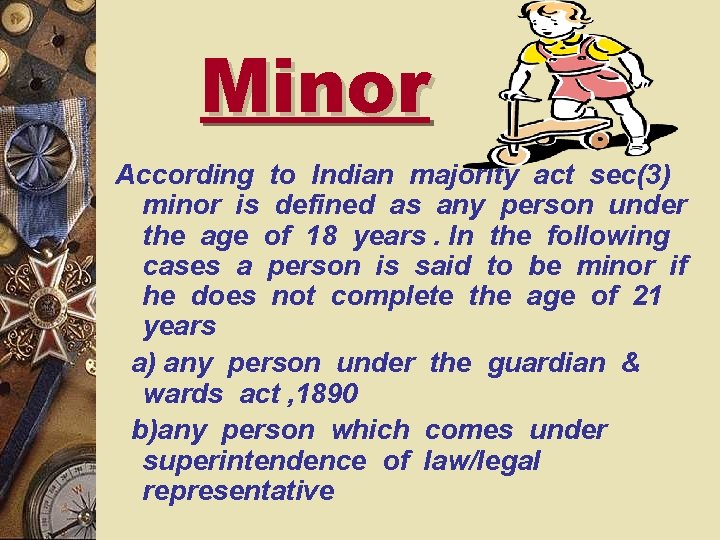 Minor

According to Indian majority act sec(3) minor is defined as any person under the age of 18 years . In the following cases a person is said to be minor if he does not complete the age of 21 years

a) any person under the guardian & wards act ,1890

b)any person which comes under superintendence of law/legal representative